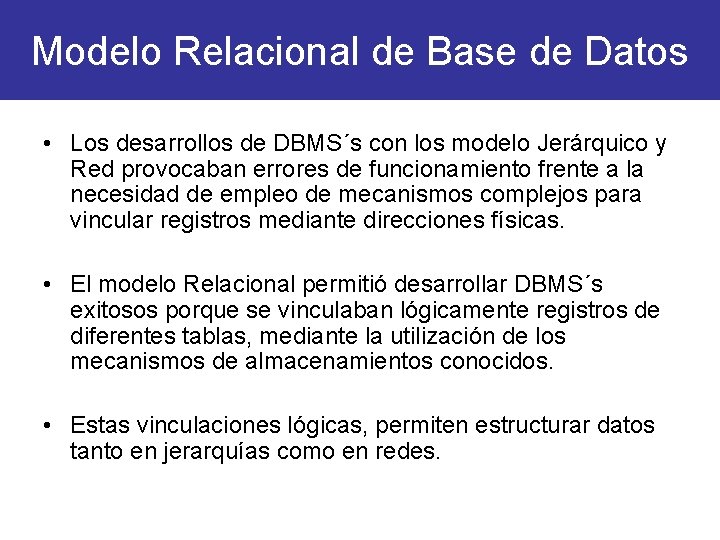 Modelo Relacional de Base de Datos

• Los desarrollos de DBMS´s con los modelo Jerárquico y Red provocaban errores de funcionamiento frente a la necesidad de empleo de mecanismos complejos para vincular registros mediante direcciones físicas.

• El modelo Relacional permitió desarrollar DBMS´s exitosos porque se vinculaban lógicamente registros de diferentes tablas, mediante la utilización de los mecanismos de almacenamientos conocidos.

• Estas vinculaciones lógicas, permiten estructurar datos tanto en jerarquías como en redes.